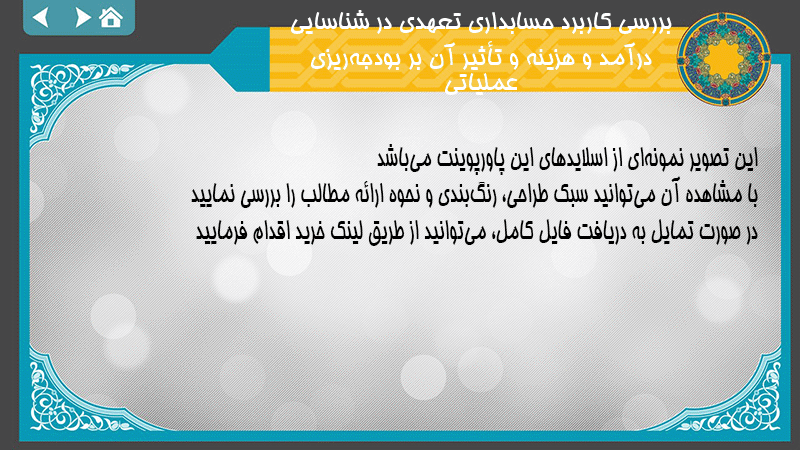 بررسی کاربرد حسابداری تعهدی در شناسایی درآمد و هزینه و تأثیر آن بر بودجه‌ریزی عملیاتی

این تصویر نمونه‌ای از اسلایدهای این پاورپوینت می‌باشد
با مشاهده آن می‌توانید سبک طراحی، رنگ‌بندی و نحوه ارائه مطالب را بررسی نمایید
در صورت تمایل به دریافت فایل کامل، می‌توانید از طریق لینک خرید اقدام فرمایید